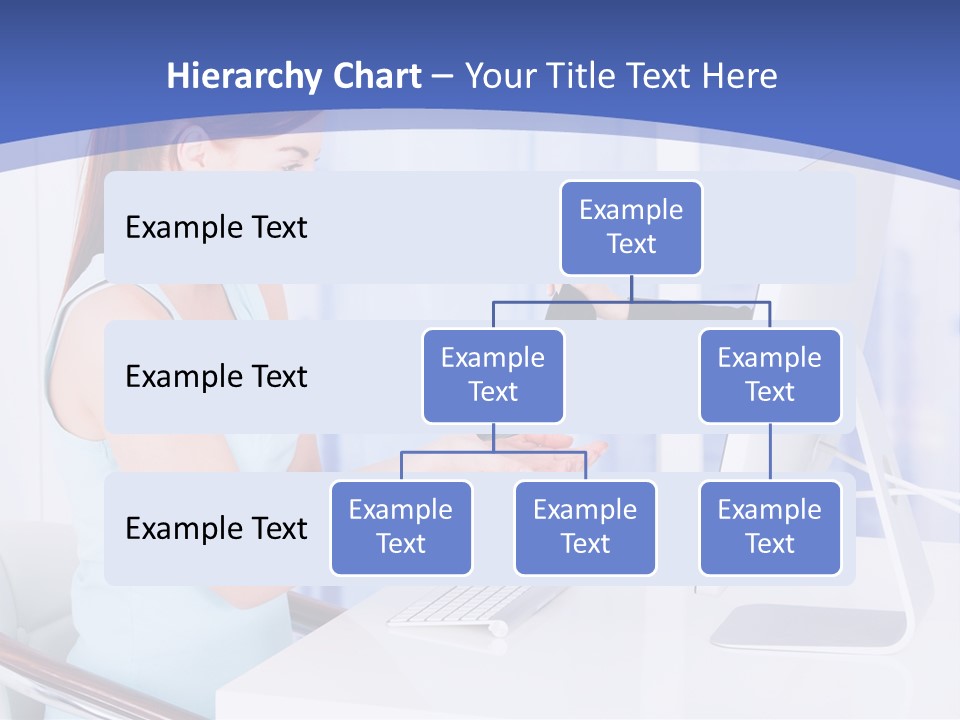 Hierarchy Chart – Your Title Text Here

Example Text

Example Text

Example Text

Example Text

Example Text

Example Text

Example Text

Example Text

Example Text